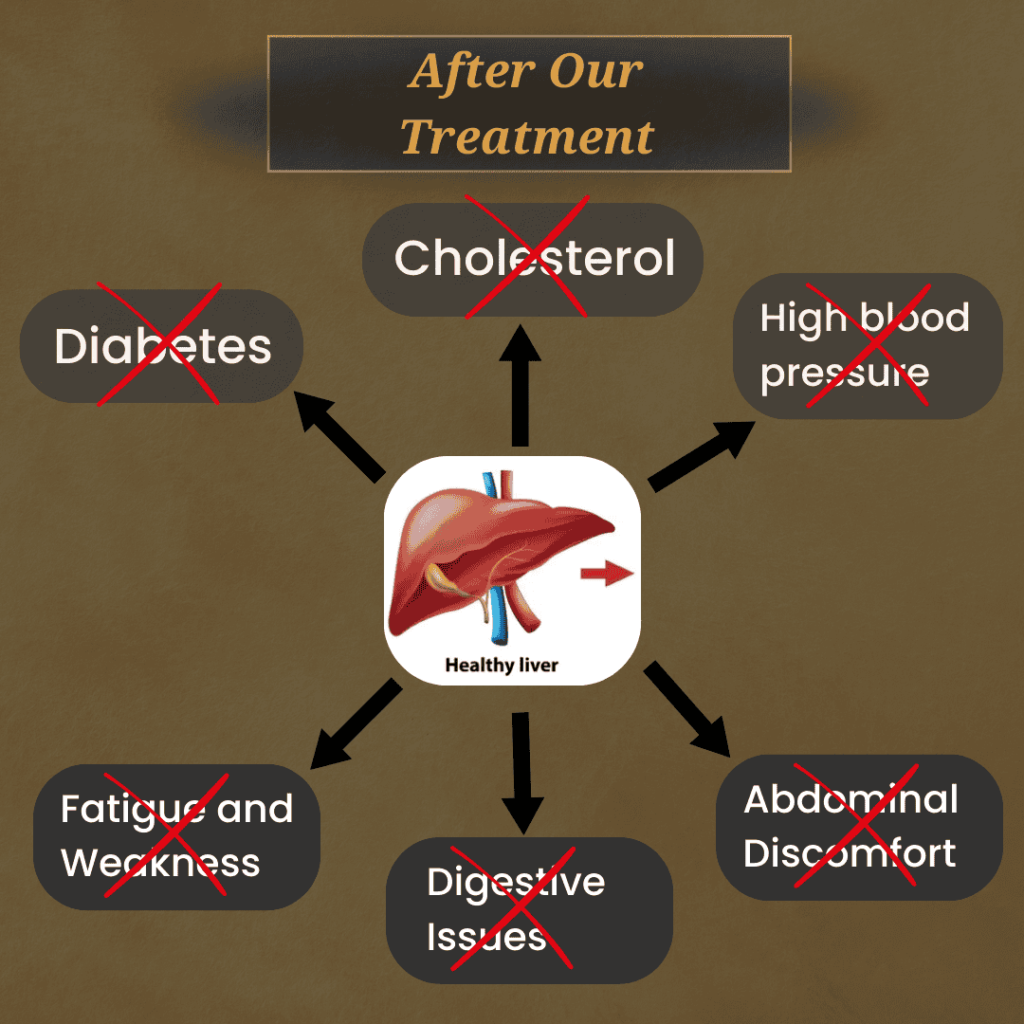 After Our Treatment

Cholesterol

Diabetes

High blood pressure

Healthy liver

Fatigue and Weakness

Digestive Issues

Abdominal Discomfort